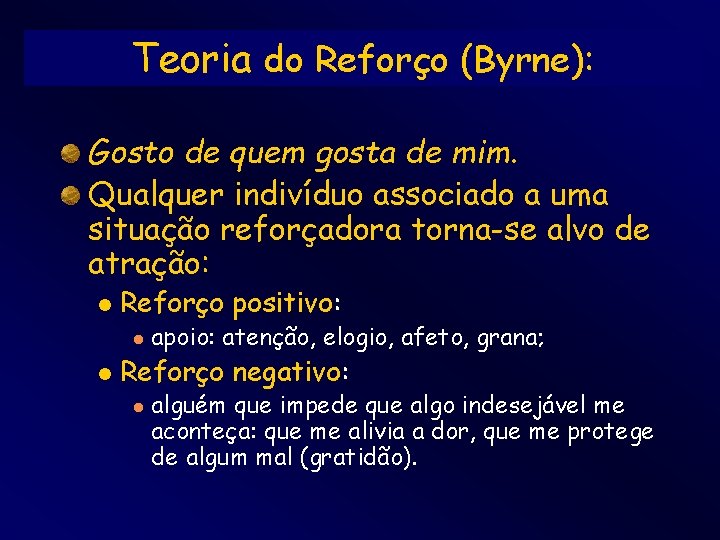 Teoria do Reforço (Byrne):

Gosto de quem gosta de mim.

Qualquer indivíduo associado a uma situação reforçadora torna-se alvo de atração:

Reforço positivo:

apoio: atenção, elogio, afeto, grana;

Reforço negativo:

alguém que impede que algo indesejável me aconteça: que me alivia a dor, que me protege de algum mal (gratidão).